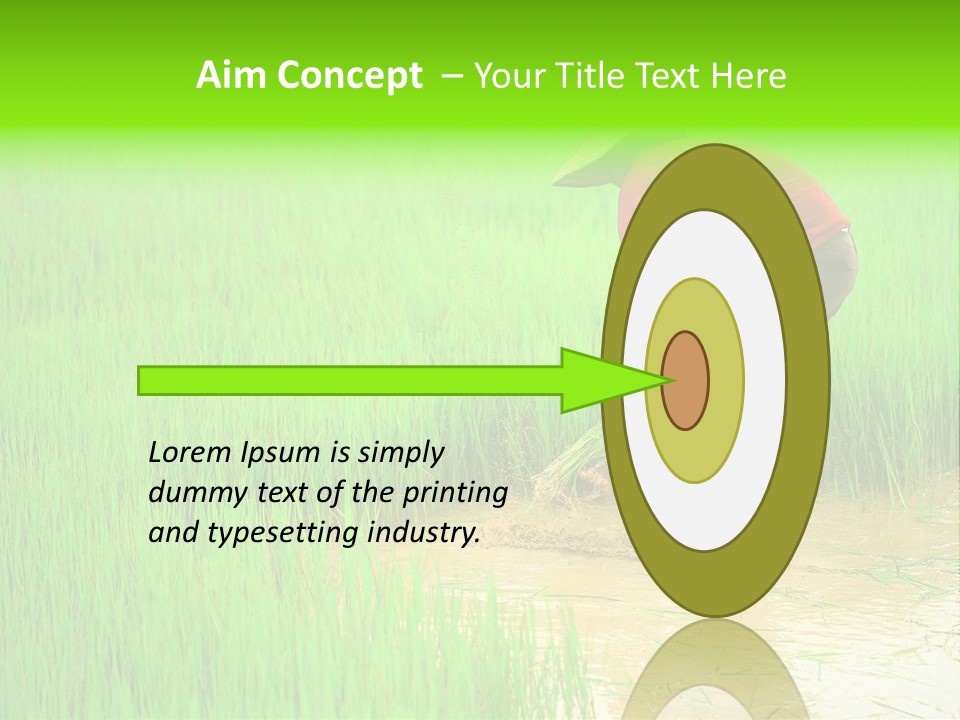 Aim Concept – Your Title Text Here

Lorem Ipsum is simply dummy text of the printing and typesetting industry.